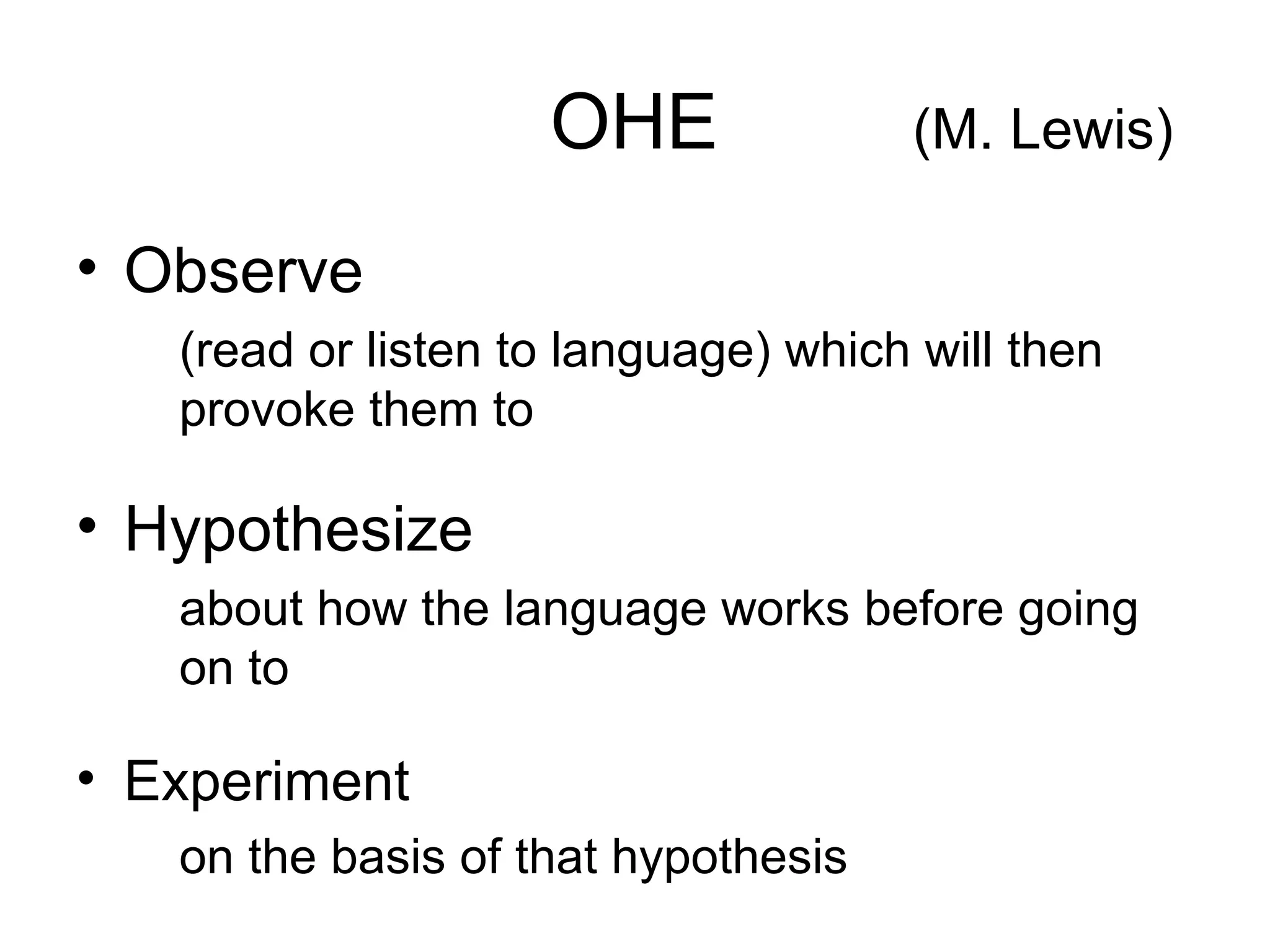 OHE (M. Lewis)

• Observe

(read or listen to language) which will then provoke them to

• Hypothesize

about how the language works before going on to

• Experiment

on the basis of that hypothesis